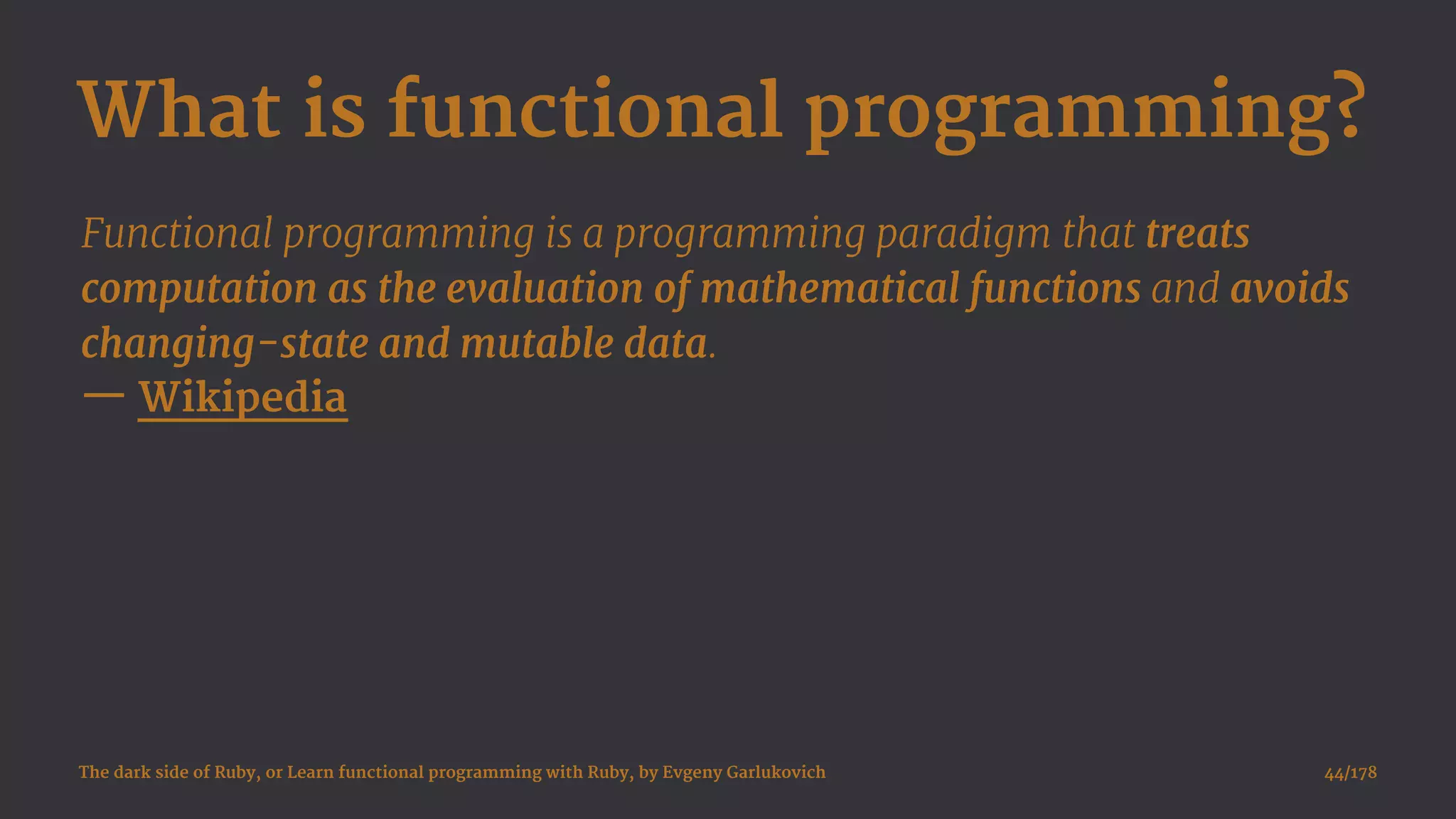 What is functional programming?

Functional programming is a programming paradigm that treats computation as the evaluation of mathematical functions and avoids changing-state and mutable data.
— Wikipedia

The dark side of Ruby, or Learn functional programming with Ruby, by Evgeny Garlukovich

44/178